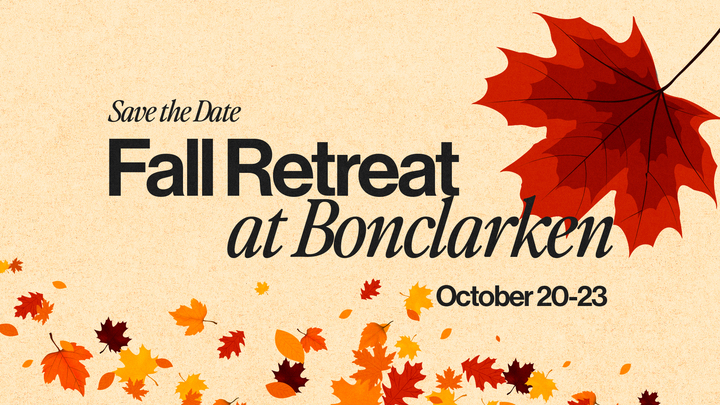 Save the Date

Fall Retreat at Bonclarken

October 20-23